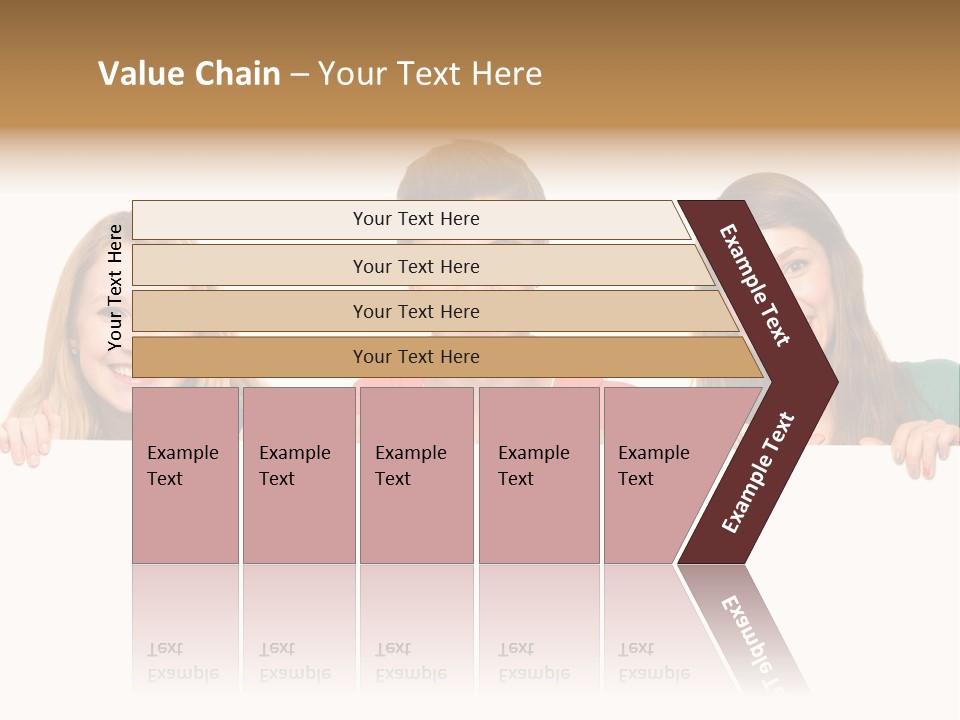 Value Chain – Your Text Here

Your Text Here

Your Text Here

Your Text Here

Your Text Here

Your Text Here

Example Text

Example Text

Example Text

Example Text

Example Text

Example Text

Example Text